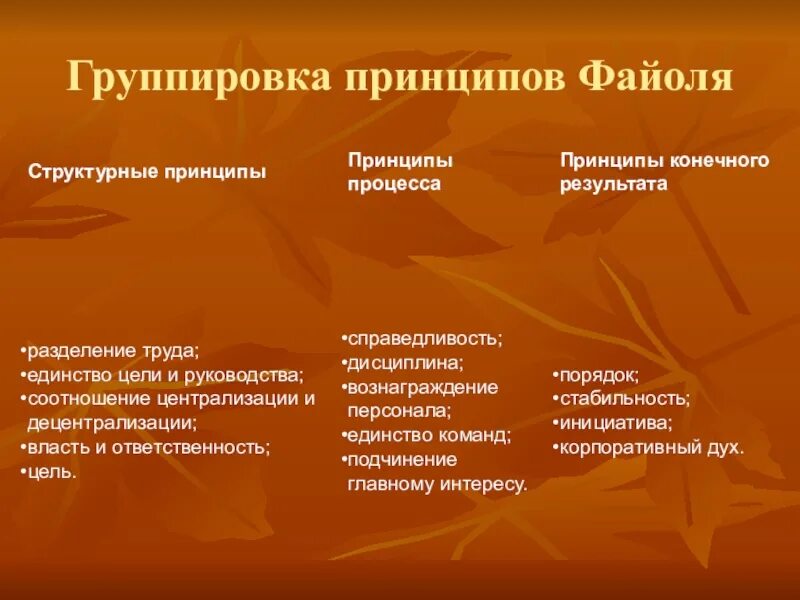 Группировка принципов Файоля

| Структурные принципы | Принципы процесса | Принципы конечного результата |
|---|---|---|
| •разделение труда; •единство цели и руководства; •соотношение централизации и децентрализации; •власть и ответственность; •цель. | •справедливость; •дисциплина; •вознаграждение персонала; •единство команд; •подчинение главному интересу. | •порядок; •стабильность; •инициатива; •корпоративный дух. |